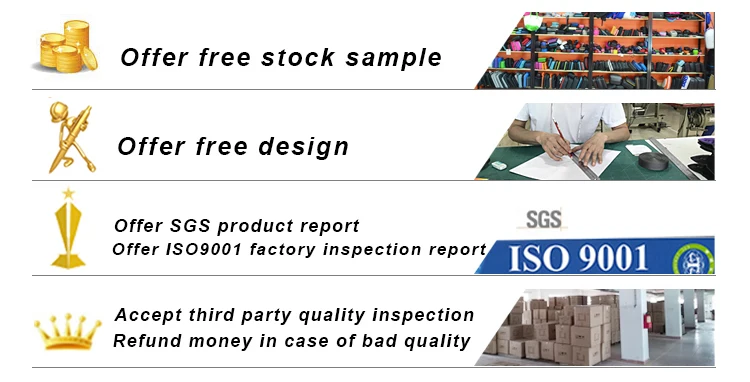 Offer free stock sample

Offer free design

Offer SGS product report
Offer ISO9001 factory inspection report

SGS

ISO 9001

Accept third party quality inspection
Refund money in case of bad quality